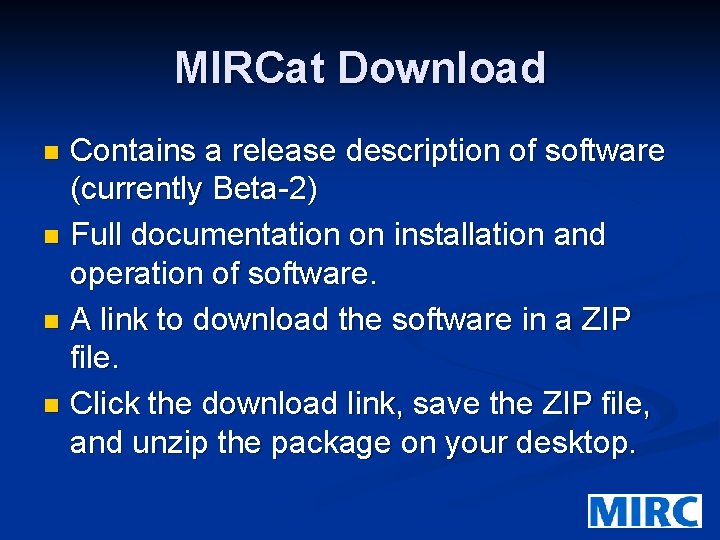 MIRCat Download

- Contains a release description of software (currently Beta-2)
- Full documentation on installation and operation of software.
- A link to download the software in a ZIP file.
- Click the download link, save the ZIP file, and unzip the package on your desktop.

MIRC